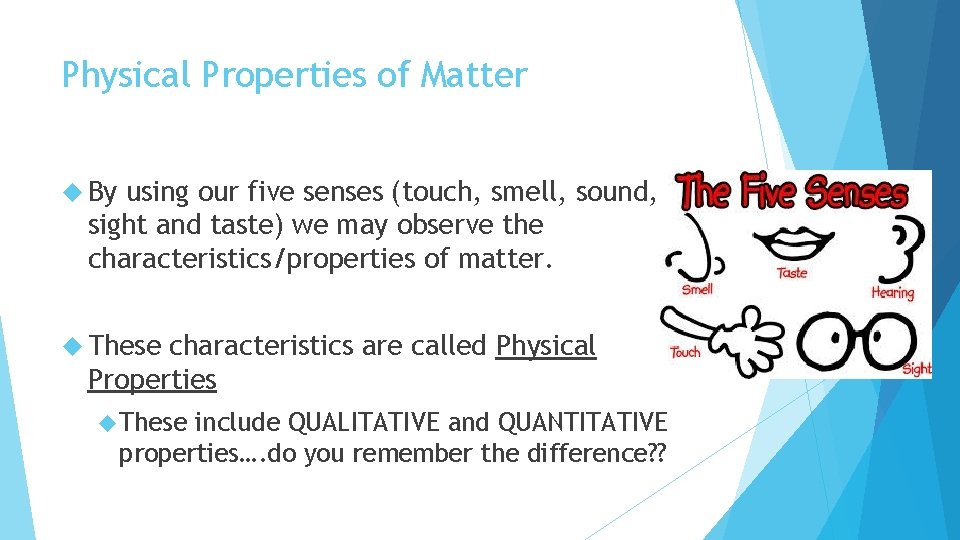 Physical Properties of Matter

By using our five senses (touch, smell, sound, sight and taste) we may observe the characteristics/properties of matter.

These characteristics are called Physical Properties

These include QUALITATIVE and QUANTITATIVE properties….do you remember the difference??

The Five Senses

Smell

Taste

Hearing

Touch

Sight